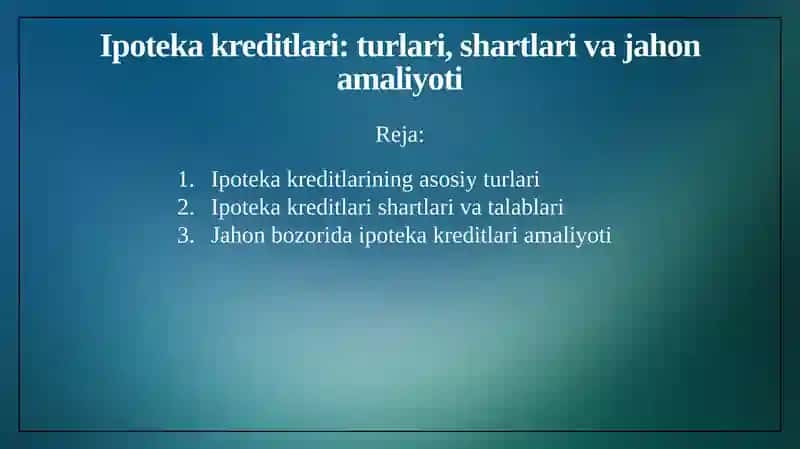 Ipoteka kreditlari: turlari, shartlari va jahon amaliyoti

Reja:

1. Ipoteka kreditlarining asosiy turlari
2. Ipoteka kreditlari shartlari va talablari
3. Jahon bozorida ipoteka kreditlari amaliyoti